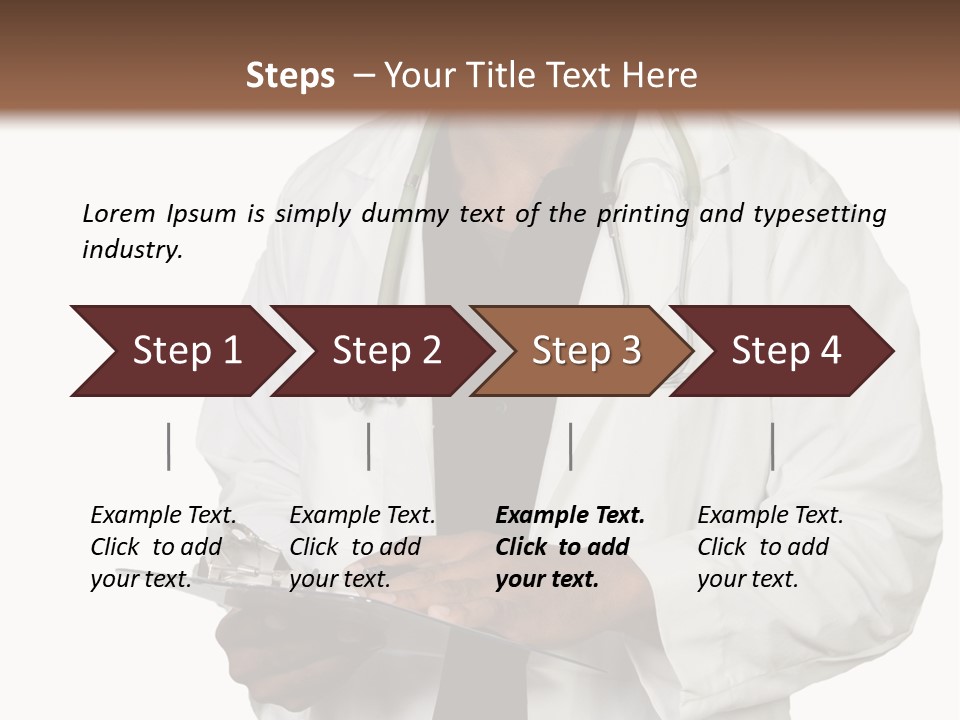 Steps – Your Title Text Here

Lorem Ipsum is simply dummy text of the printing and typesetting industry.

Step 1

Step 2

Step 3

Step 4

Example Text. Click to add your text.

Example Text. Click to add your text.

Example Text. Click to add your text.

Example Text. Click to add your text.